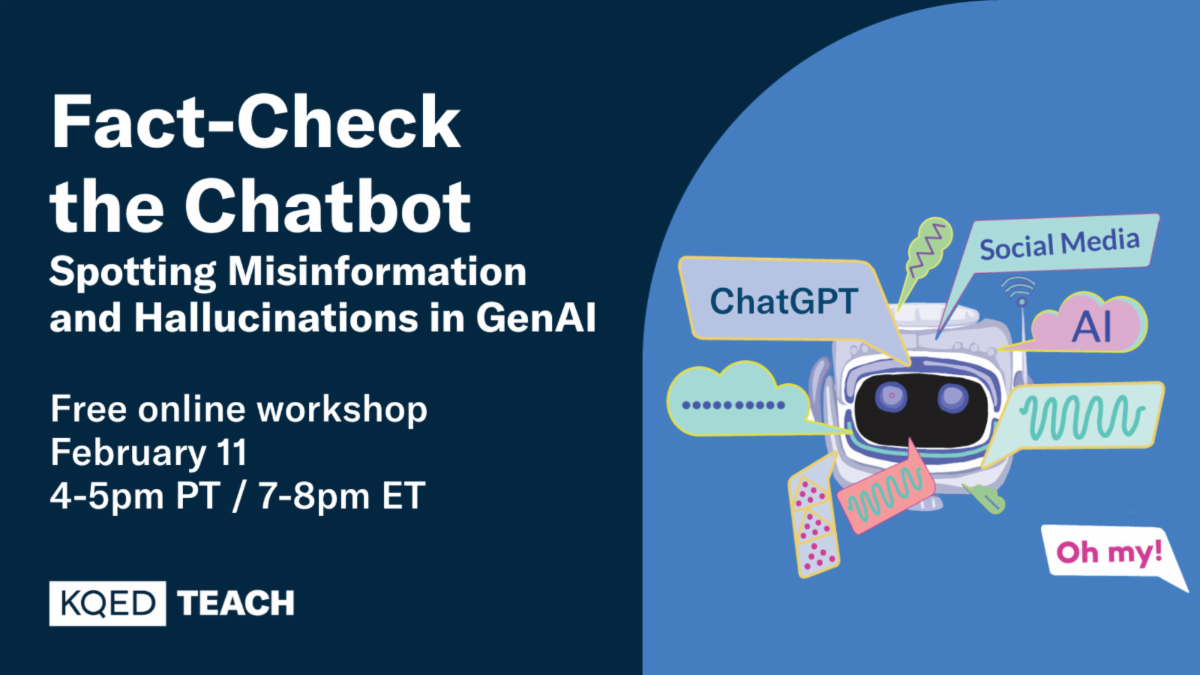 Fact-Check the Chatbot

Spotting Misinformation and Hallucinations in GenAI

Free online workshop
February 11
4-5pm PT / 7-8pm ET

KQED TEACH

ChatGPT

Social Media

AI

Oh my!